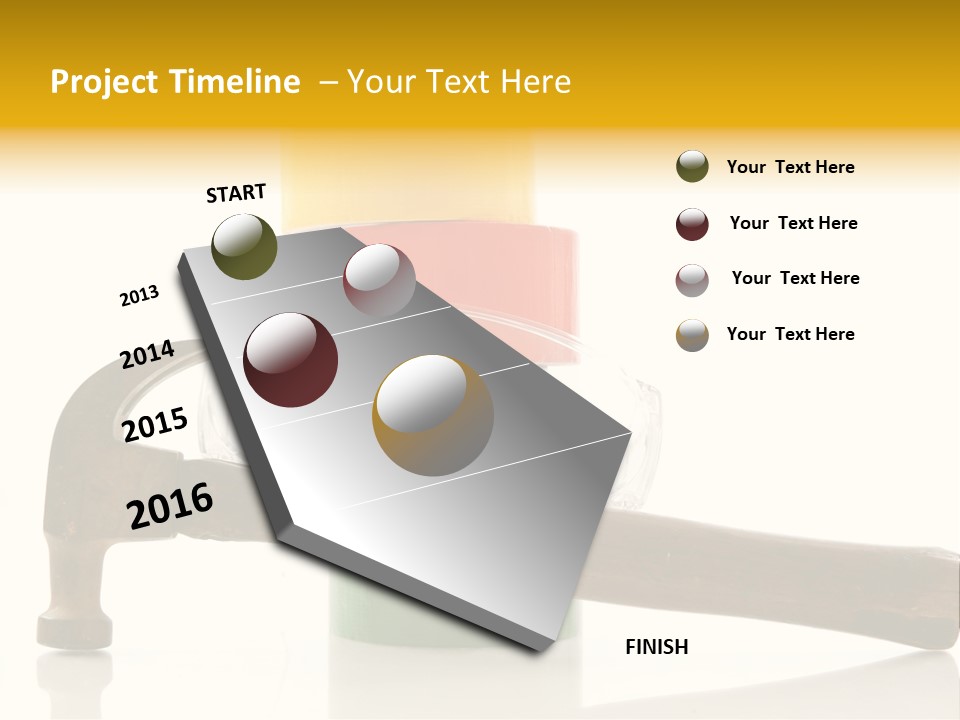 Project Timeline – Your Text Here

START

2013

2014

2015

2016

FINISH

Your Text Here

Your Text Here

Your Text Here

Your Text Here